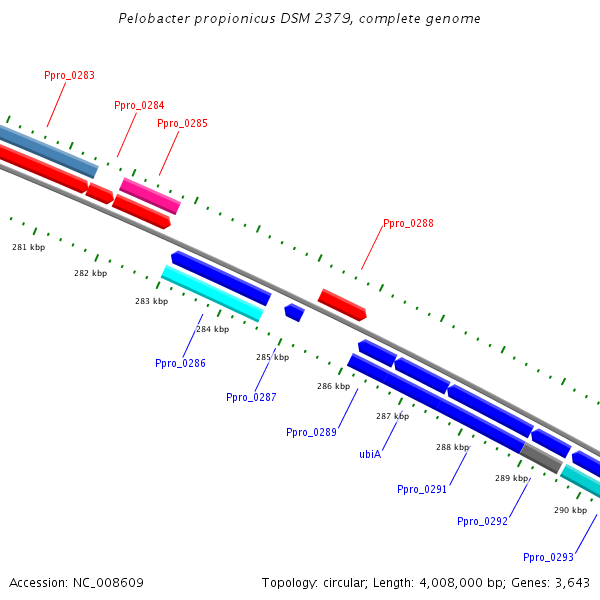 Pelobacter propionicus DSM 2379, complete genome

Ppro_0283
Ppro_0284
Ppro_0285
Ppro_0288

281 kbp
282 kbp
283 kbp
284 kbp
285 kbp
286 kbp
287 kbp
288 kbp
289 kbp
290 kbp

Ppro_0286
Ppro_0287
Ppro_0289
ubiA
Ppro_0291
Ppro_0292
Ppro_0293

Accession: NC_008609

Topology: circular; Length: 4,008,000 bp; Genes: 3,643